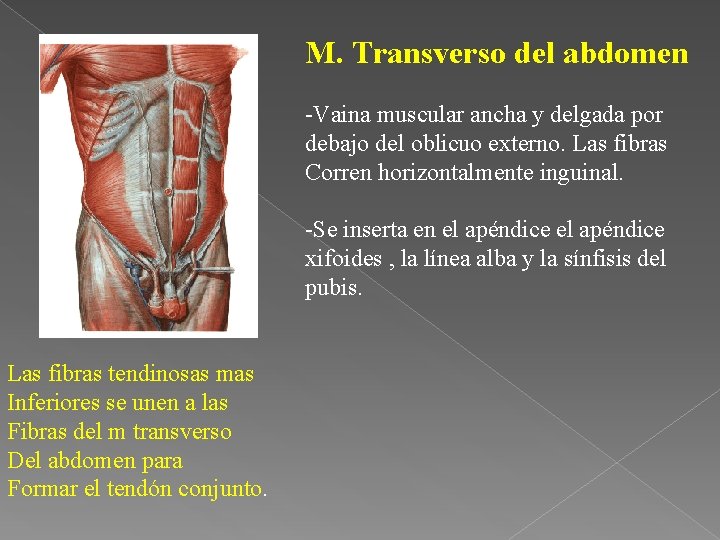 M. Transverso del abdomen

-Vaina muscular ancha y delgada por debajo del oblicuo externo. Las fibras Corren horizontalmente inguinal.

-Se inserta en el apéndice el apéndice xifoides , la línea alba y la sínfisis del pubis.

Las fibras tendinosas mas Inferiores se unen a las Fibras del m transverso Del abdomen para Formar el tendón conjunto.